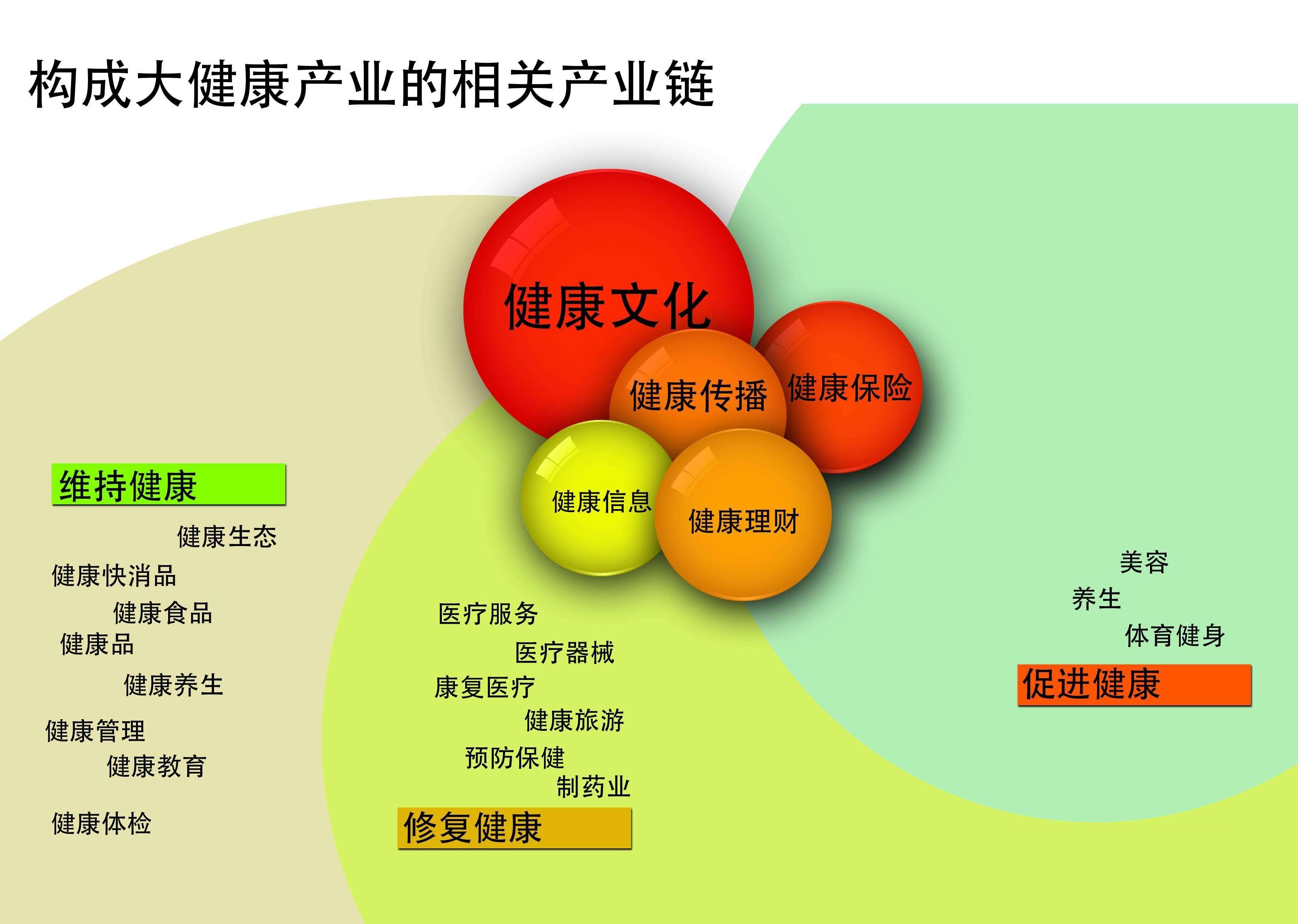 构成大健康产业的相关产业链

健康文化

健康传播

健康保险

健康信息

健康理财

维持健康

健康生态

健康快消品

健康食品

健康品

健康养生

健康管理

健康教育

健康体检

医疗服务

医疗器械

康复医疗

健康旅游

预防保健

制药业

修复健康

美容

养生

体育健身

促进健康